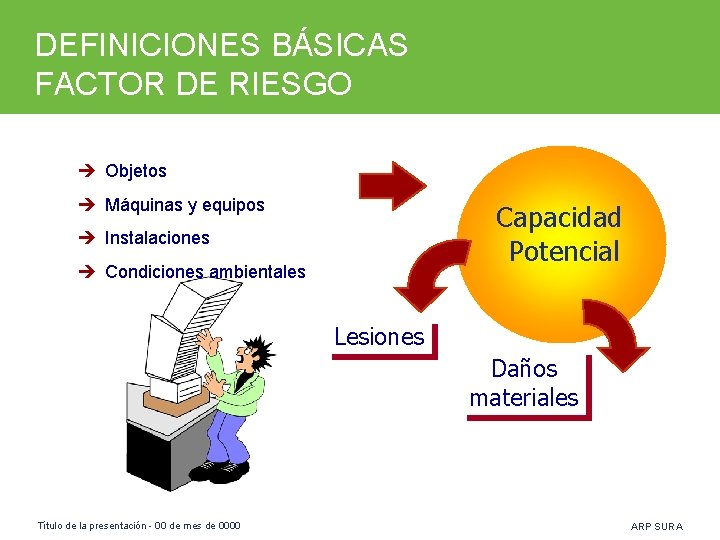 DEFINICIONES BÁSICAS
FACTOR DE RIESGO

➔ Objetos
➔ Máquinas y equipos
➔ Instalaciones
➔ Condiciones ambientales

Capacidad Potencial

Lesiones

Daños materiales

Título de la presentación - 00 de mes de 0000

ARP SURA